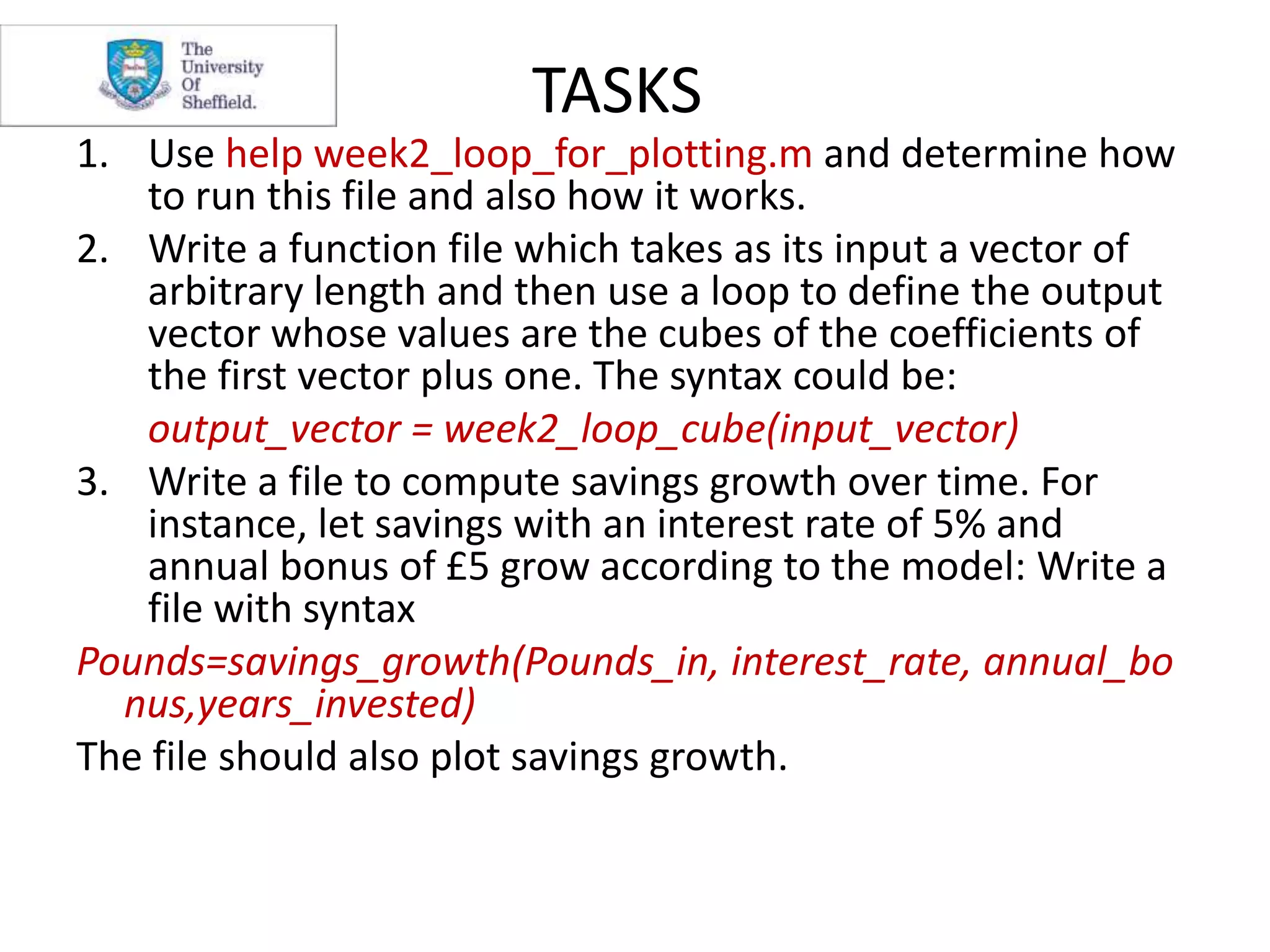 The University Of Sheffield.

TASKS

1. Use help week2_loop_for_plotting.m and determine how to run this file and also how it works.
2. Write a function file which takes as its input a vector of arbitrary length and then use a loop to define the output vector whose values are the cubes of the coefficients of the first vector plus one. The syntax could be:
output_vector = week2_loop_cube(input_vector)
3. Write a file to compute savings growth over time. For instance, let savings with an interest rate of 5% and annual bonus of £5 grow according to the model: Write a file with syntax

Pounds=savings_growth(Pounds_in, interest_rate, annual_bonus,years_invested)

The file should also plot savings growth.